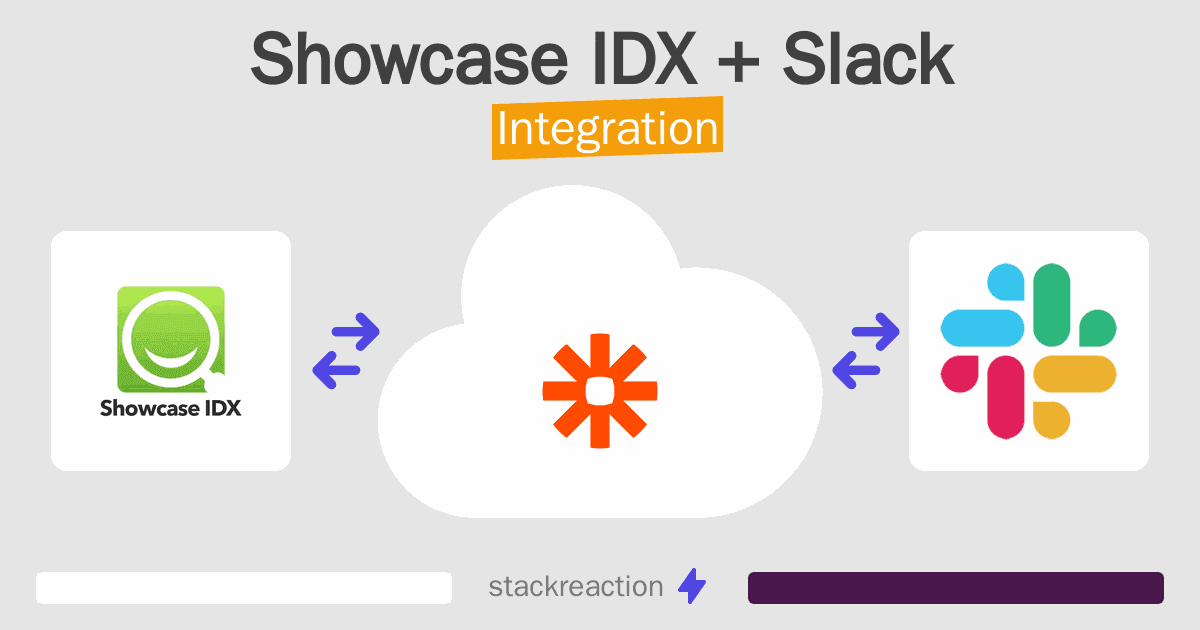 Showcase IDX + Slack
Integration

Showcase IDX

stackreaction